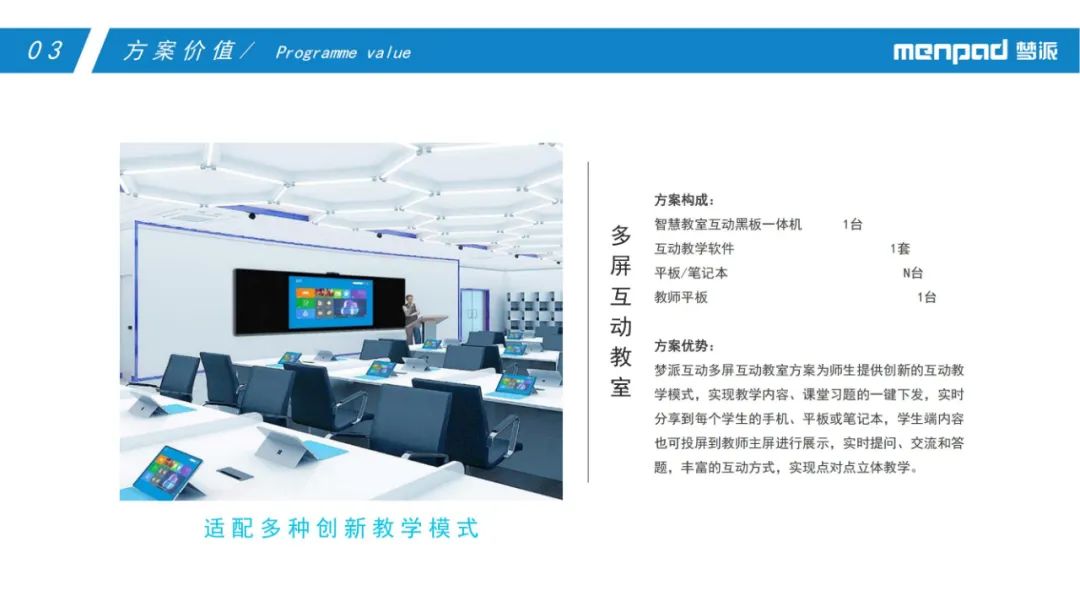 03 方案价值/ Programme value

menpad 梦派

适配多种创新教学模式

多屏互动教室

方案构成：
智慧教室互动黑板一体机 1台
互动教学软件 1套
平板/笔记本 N台
教师平板 1台

方案优势：
梦派互动多屏互动教室方案为师生提供创新的互动教学模式，实现教学内容、课堂习题的一键下发，实时分享到每个学生的手机、平板或笔记本，学生端内容也可投屏到教师主屏进行展示，实时提问、交流和答题，丰富的互动方式，实现点对点立体教学。